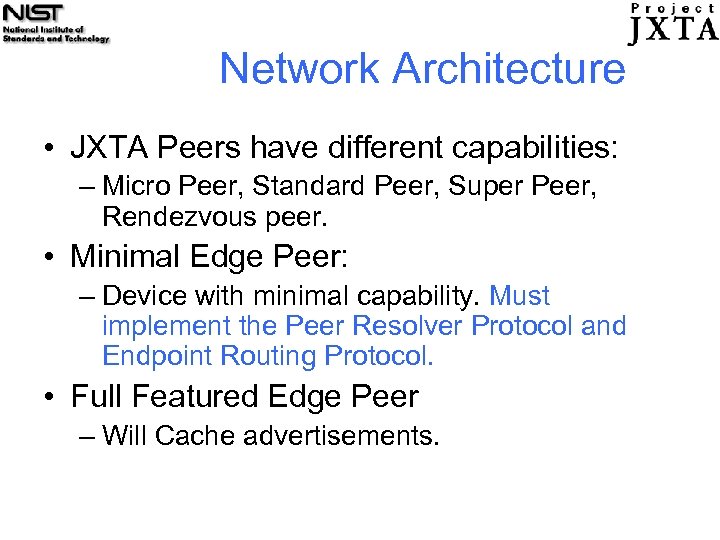 NIST
National Institute of Standards and Technology

Project JXTA

Network Architecture

• JXTA Peers have different capabilities:
– Micro Peer, Standard Peer, Super Peer, Rendezvous peer.
• Minimal Edge Peer:
– Device with minimal capability. Must implement the Peer Resolver Protocol and Endpoint Routing Protocol.
• Full Featured Edge Peer
– Will Cache advertisements.